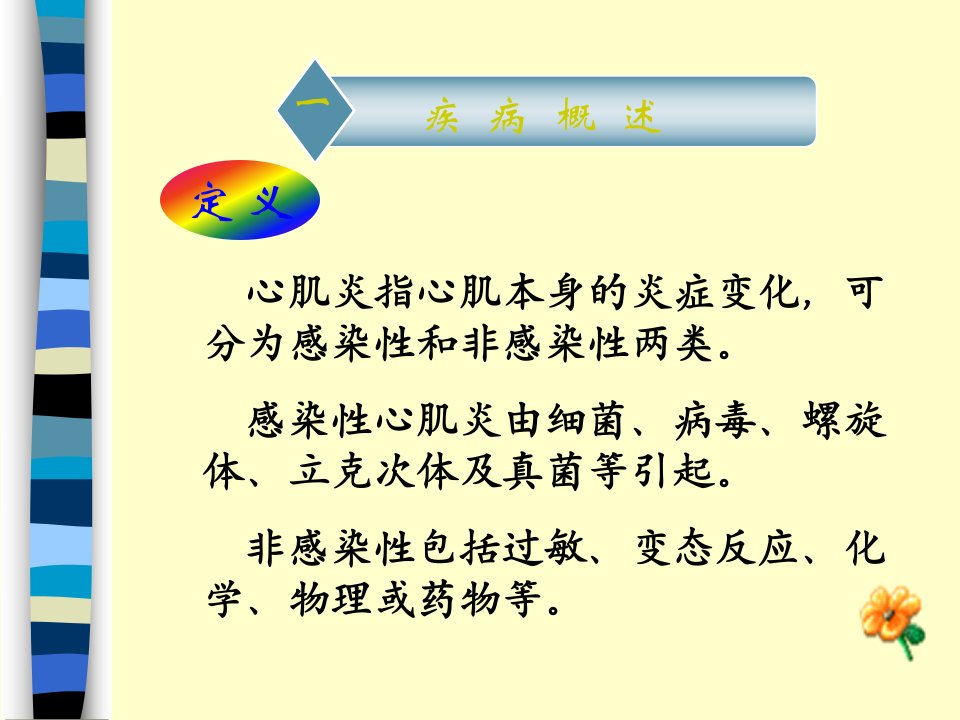 一

疾 病 概 述

定 义

心肌炎指心肌本身的炎症变化，可分为感染性和非感染性两类。

感染性心肌炎由细菌、病毒、螺旋体、立克次体及真菌等引起。

非感染性包括过敏、变态反应、化学、物理或药物等。